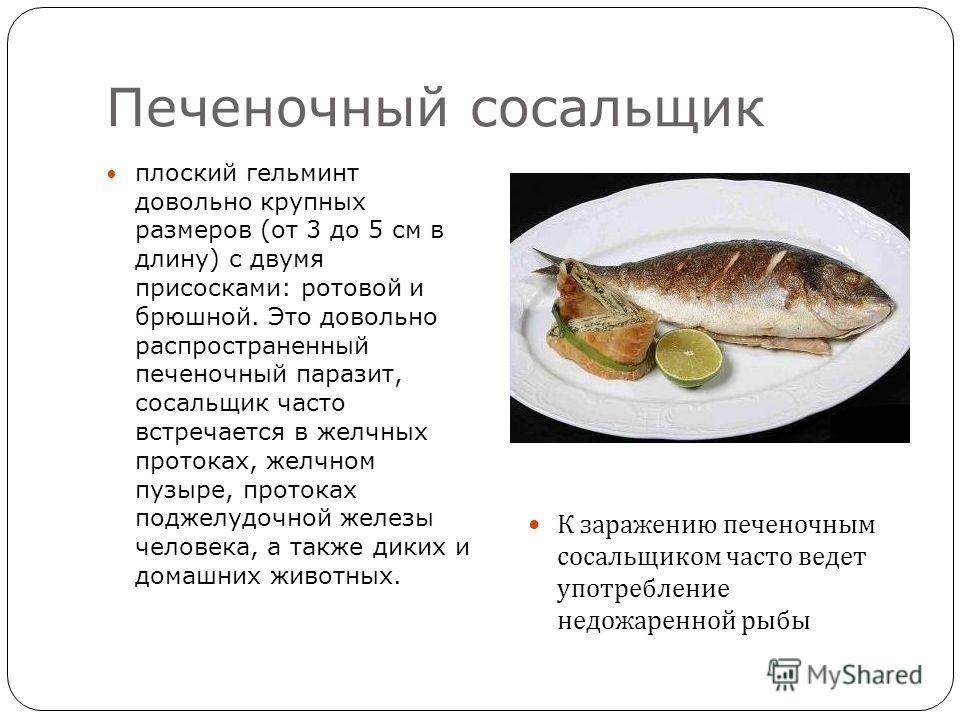 Печеночный сосальщик

плоский гельминт довольно крупных размеров (от 3 до 5 см в длину) с двумя присосками: ротовой и брюшной. Это довольно распространенный печеночный паразит, сосальщик часто встречается в желчных протоках, желчном пузыре, протоках поджелудочной железы человека, а также диких и домашних животных.

К заражению печеночным сосальщиком часто ведет употребление недожаренной рыбы

MyShared